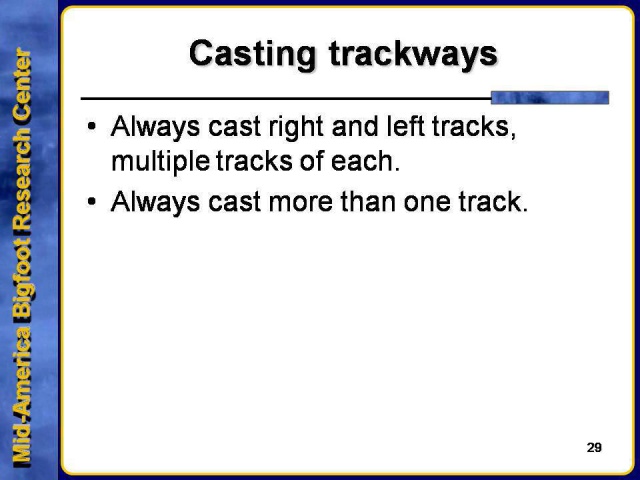 Mid-America Bigfoot Research Center

Casting trackways

• Always cast right and left tracks, multiple tracks of each.
• Always cast more than one track.

29